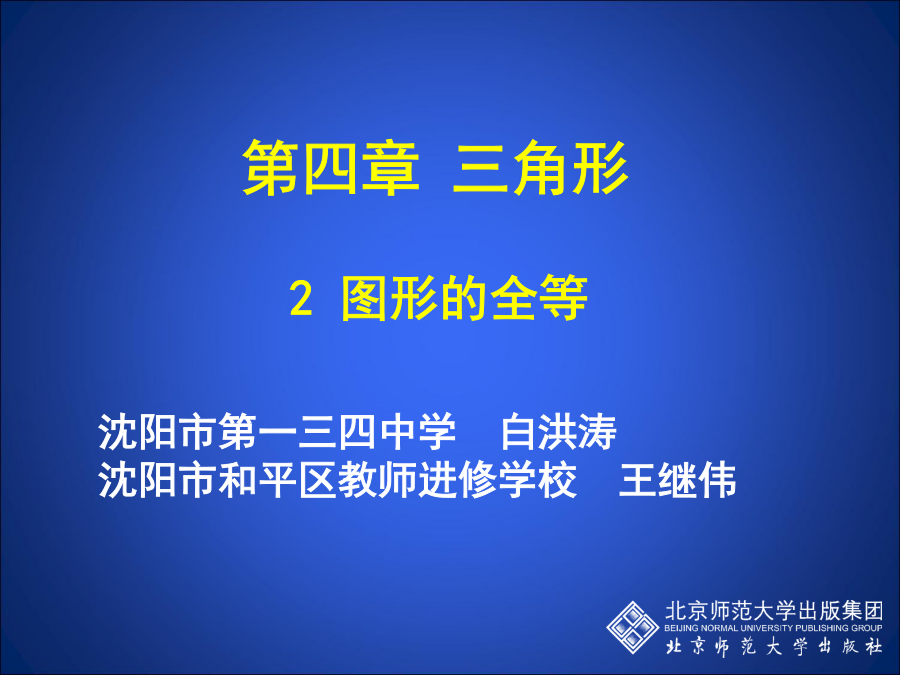 第四章 三角形

2 图形的全等

沈阳市第一三四中学 白洪涛
沈阳市和平区教师进修学校 王继伟

北京师范大学出版集团
BEIJING NORMAL UNIVERSITY PUBLISHING GROUP
北京师范大学出版社